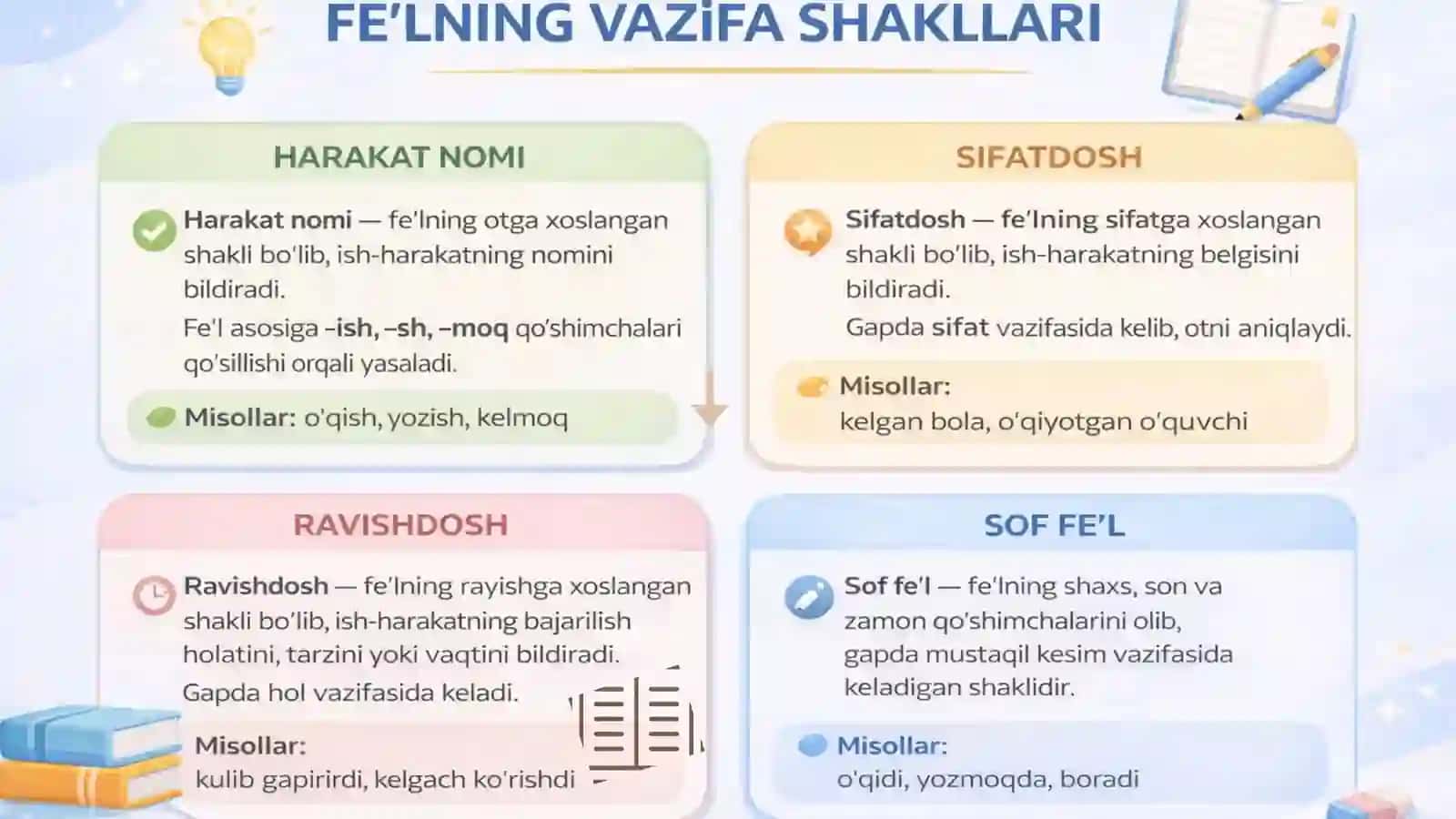 FE'LNING VAZiFA SHAKLLARI

HARAKAT NOMI

Harakat nomi — fe'lning otga xoslangan shakli bo'lib, ish-harakatning nomini bildiradi.

Fe'l asosiga -ish, -sh, -moq qo'shimchalari qo'sillishi orqali yasaladi.

Misollar: o'qish, yozish, kelmoq

SIFATDOSH

Sifatdosh — fe'lning sifatga xoslangan shakli bo'lib, ish-harakatning belgisini bildiradi.

Gapda sifat vazifasida kelib, otni aniqlaydi.

Misollar:
kelgan bola, o'qiyotgan o'quvchi

RAVISHDOSH

Ravishdosh — fe'lning rayishga xoslangan shakli bo'lib, ish-harakatning bajarilish holatini, tarzini yoki vaqtini bildiradi.

Gapda hol vazifasida keladi.

Misollar:
kulib gapirirdi, kelgach ko'rishdi

SOF FE'L

Sof fe'l — fe'lning shaxs, son va zamon qo'shimchalarini olib, gapda mustaqil kesim vazifasida keladigan shaklidir.

Misollar:
o'qidi, yozmoqda, boradi